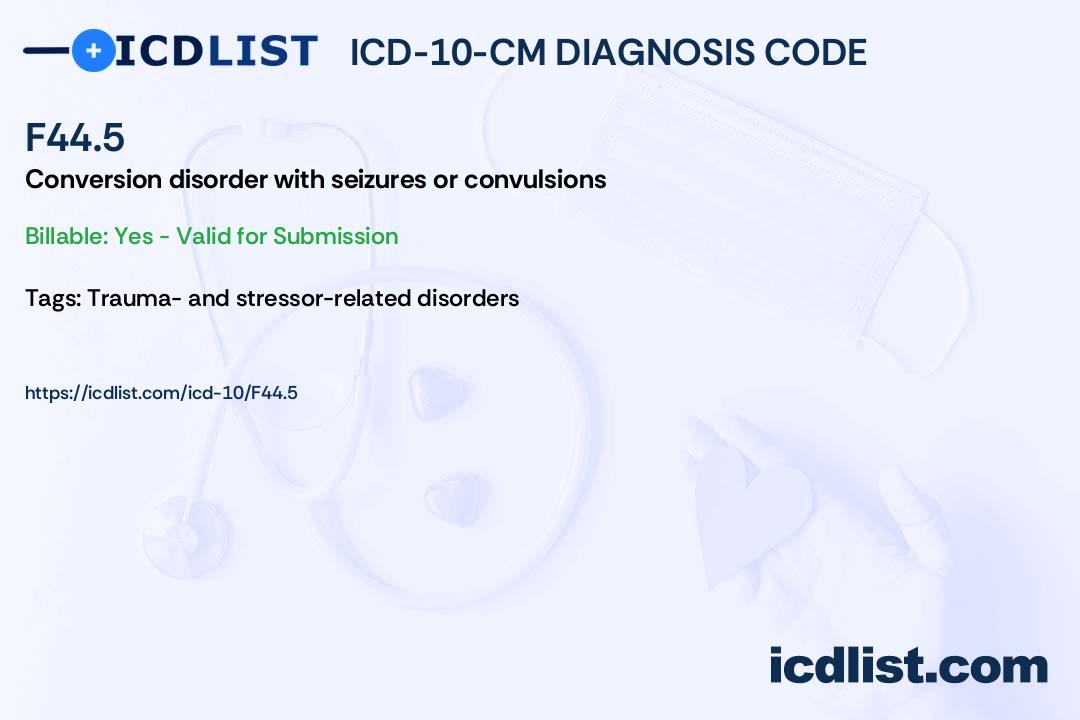 ICDLIST ICD-10-CM DIAGNOSIS CODE

F44.5

Conversion disorder with seizures or convulsions

Billable: Yes - Valid for Submission

Tags: Trauma- and stressor-related disorders

https://icdlist.com/icd-10/F44.5

icdlist.com